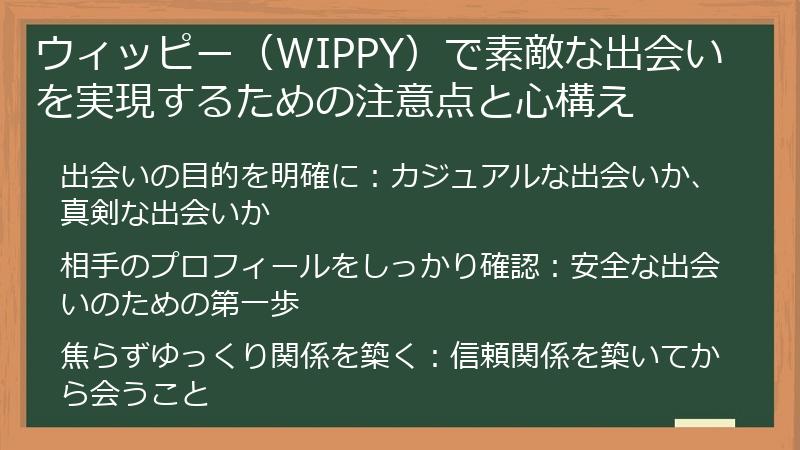 ウィッピー（WIPPY）で素敵な出会いを実現するための注意点と心構え

出会いの目的を明確に：カジュアルな出会いか、真剣な出会いか

相手のプロフィールをしっかり確認：安全な出会いのための第一歩

焦らずゆっくり関係を築く：信頼関係を築いてから会うこと